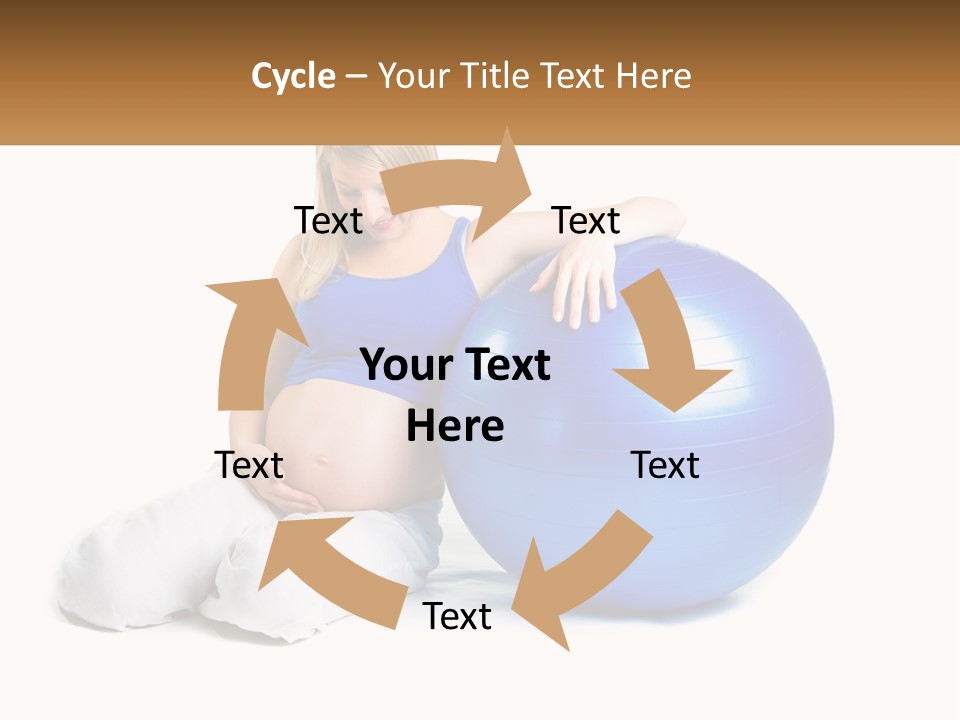 Cycle – Your Title Text Here

Text

Text

Your Text Here

Text

Text

Text